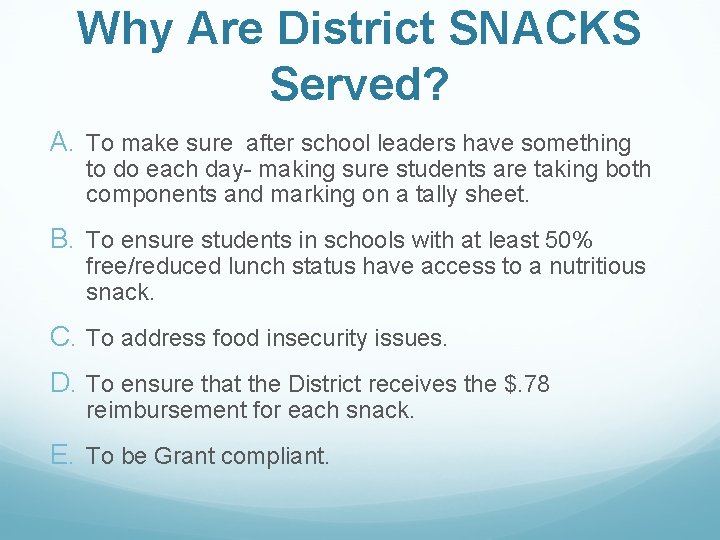 Why Are District SNACKS Served?

A. To make sure  after school leaders have something to do each day- making sure students are taking both components and marking on a tally sheet.

B. To ensure students in schools with at least 50% free/reduced lunch status have access to a nutritious snack.

C. To address food insecurity issues.

D. To ensure that the District receives the $.78 reimbursement for each snack.

E. To be Grant compliant.